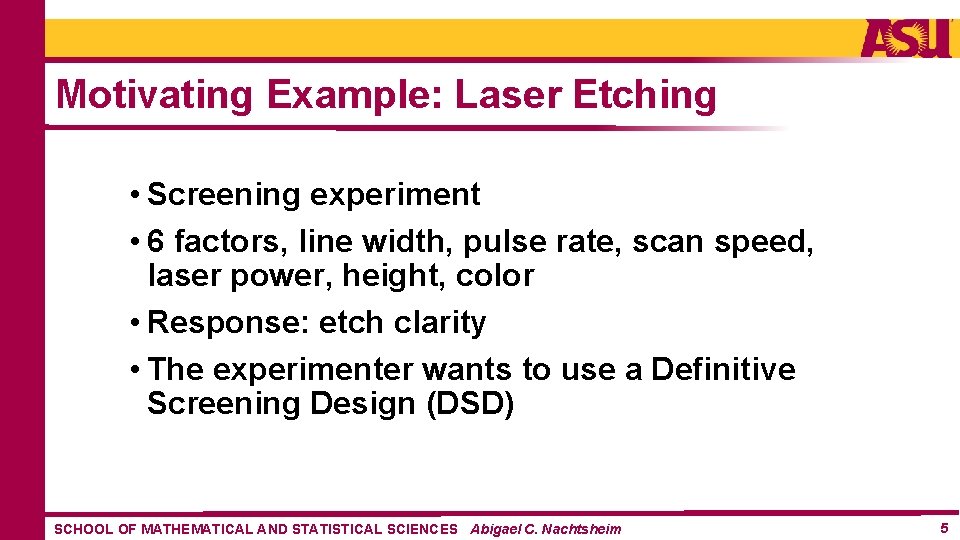 ASU

Motivating Example: Laser Etching

• Screening experiment
• 6 factors, line width, pulse rate, scan speed, laser power, height, color
• Response: etch clarity
• The experimenter wants to use a Definitive Screening Design (DSD)

SCHOOL OF MATHEMATICAL AND STATISTICAL SCIENCES Abigael C. Nachtsheim

5